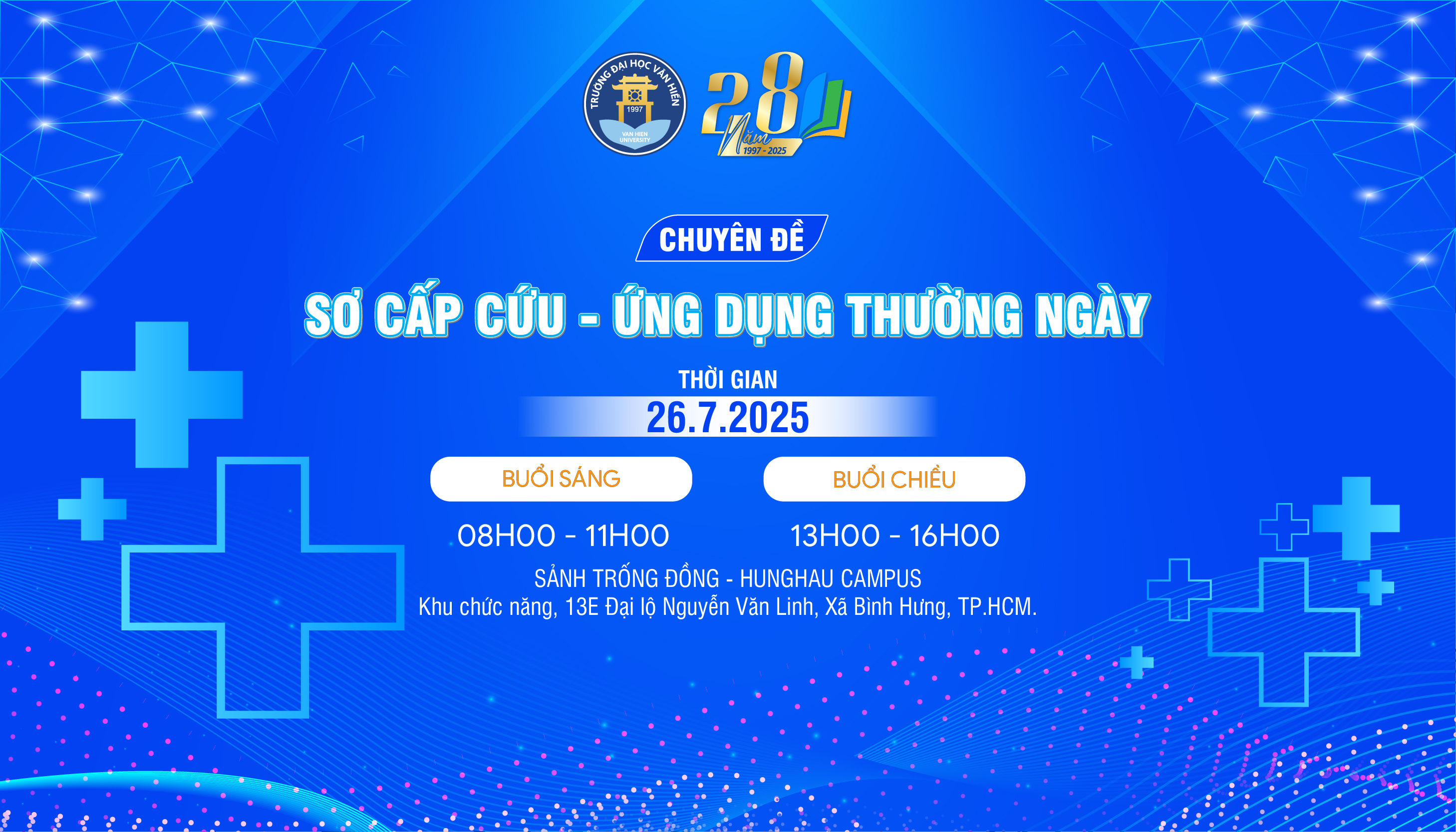 TRƯỜNG ĐẠI HỌC VĂN HIẾN
1997
VAN HIEN UNIVERSITY

28 Năm 1997 - 2025

CHUYÊN ĐỀ

SƠ CẤP CỨU - ỨNG DỤNG THƯỜNG NGÀY

THỜI GIAN
26.7.2025

BUỔI SÁNG
08H00 - 11H00

BUỔI CHIỀU
13H00 - 16H00

SẢNH TRỐNG ĐỒNG - HUNGHAU CAMPUS
Khu chức năng, 13E Đại lộ Nguyễn Văn Linh, Xã Bình Hưng, TP.HCM.